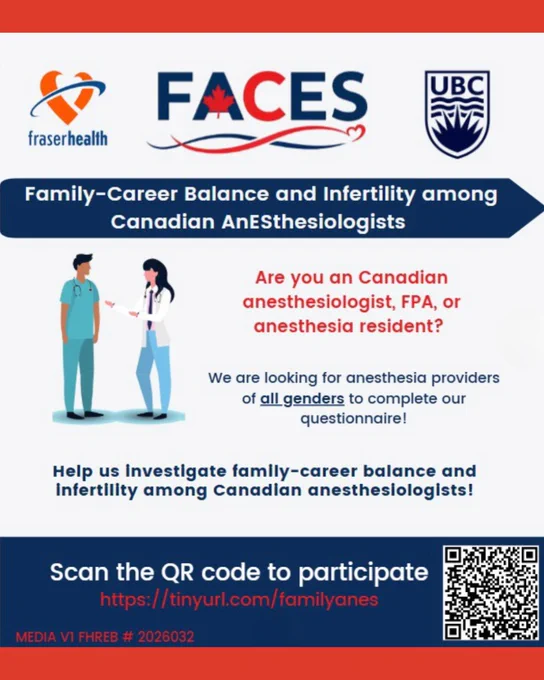 fraserhealth

FACES

UBC

Family-Career Balance and Infertility among Canadian AnESthesiologists

Are you an Canadian anesthesiologist, FPA, or anesthesia resident?

We are looking for anesthesia providers of all genders to complete our questionnaire!

Help us investigate family-career balance and infertility among Canadian anesthesiologists!

Scan the QR code to participate
https://tinyurl.com/familyanes

MEDIA V1 FHREB # 2026032